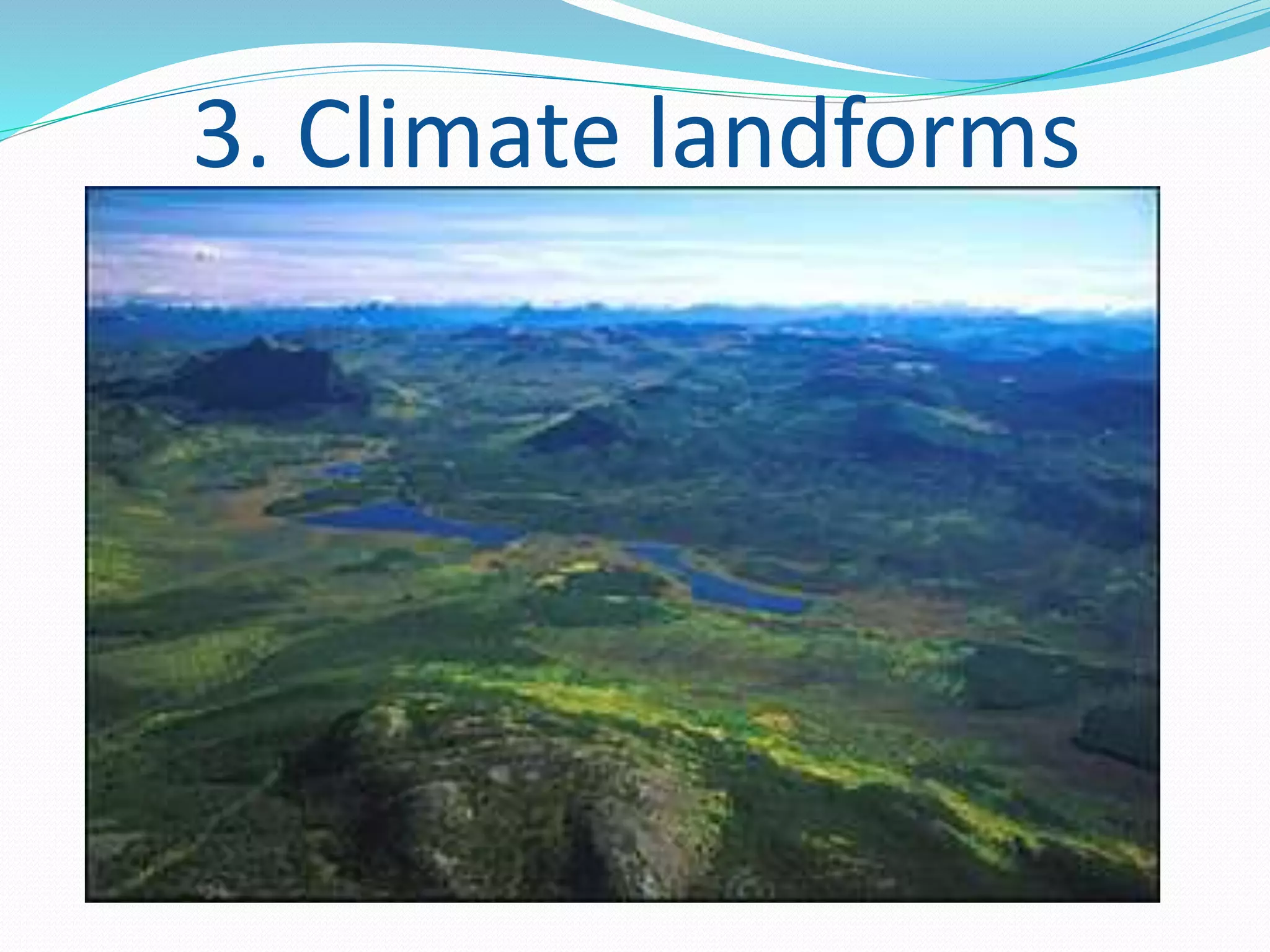 3. Climate landforms